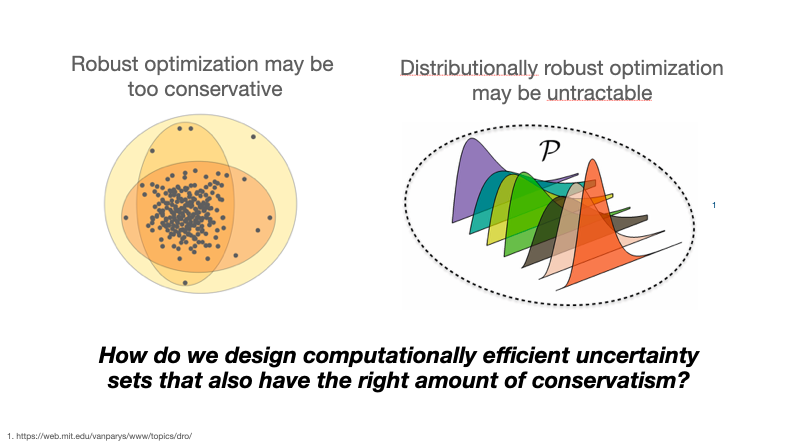 Robust optimization may be too conservative

Distributionally robust optimization may be untractable

$\mathcal{P}$

1

How do we design computationally efficient uncertainty sets that also have the right amount of conservatism?

1. https://web.mit.edu/vanparys/www/topics/dro/